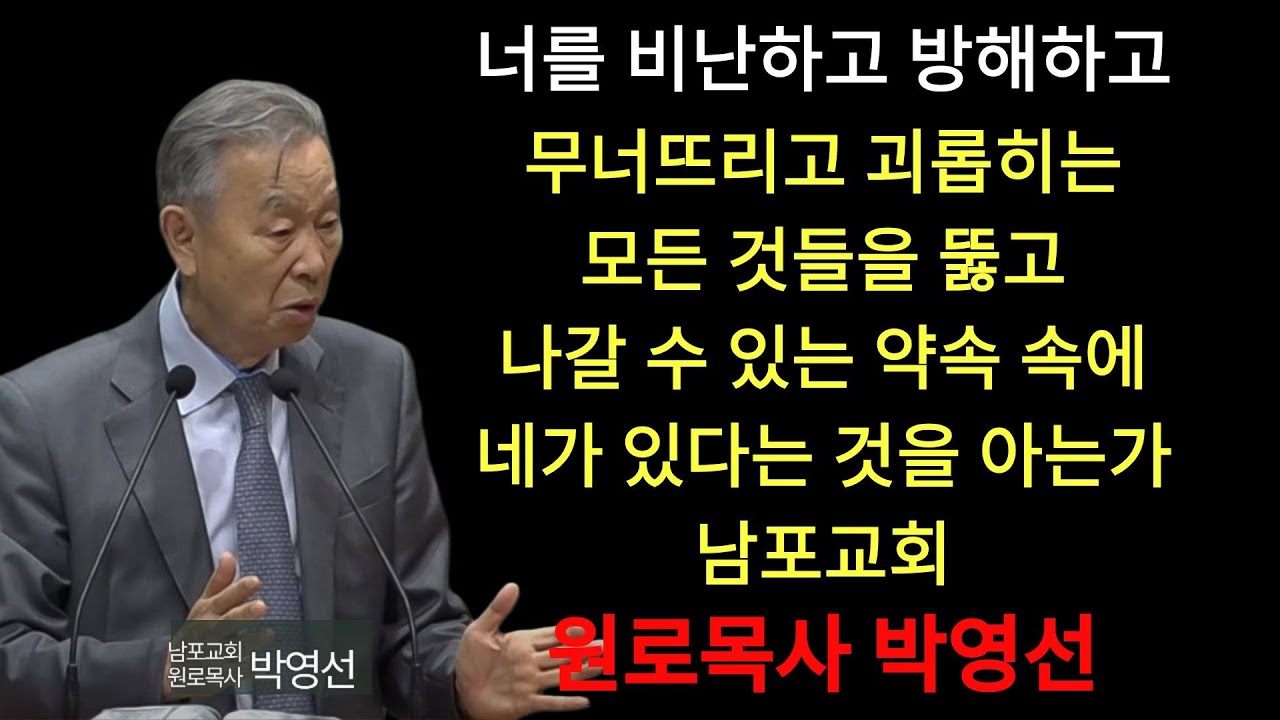 너를 비난하고 방해하고
무너뜨리고 괴롭히는
모든 것들을 뚫고
나갈 수 있는 약속 속에
네가 있다는 것을 아는가
남포교회
원로목사 박영선

남포교회
원로목사 박영선